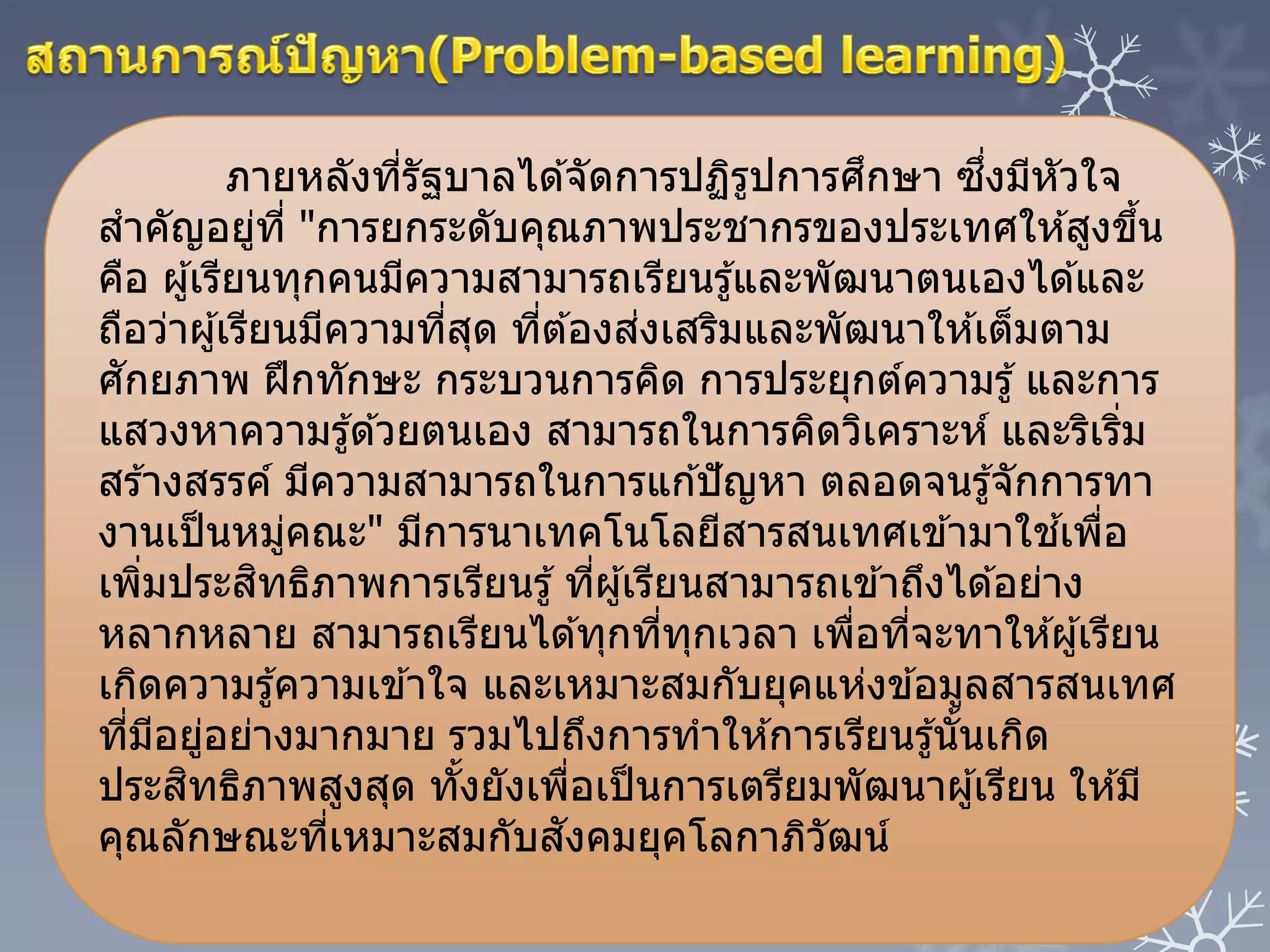 สถานการณ์ปัญหา(Problem-based learning)

ภายหลังที่รัฐบาลได้จัดการปฏิรูปการศึกษา ซึ่งมีหัวใจสำคัญอยู่ที่ "การยกระดับคุณภาพประชากรของประเทศให้สูงขึ้น คือ ผู้เรียนทุกคนมีความสามารถเรียนรู้และพัฒนาตนเองได้และถือว่าผู้เรียนมีความที่สุด ที่ต้องส่งเสริมและพัฒนาให้เต็มตามศักยภาพ ฝึกทักษะ กระบวนการคิด การประยุกต์ความรู้ และการแสวงหาความรู้ด้วยตนเอง สามารถในการคิดวิเคราะห์ และริเริ่มสร้างสรรค์ มีความสามารถในการแก้ปัญหา ตลอดจนรู้จักการทางานเป็นหมู่คณะ" มีการนาเทคโนโลยีสารสนเทศเข้ามาใช้เพื่อเพิ่มประสิทธิภาพการเรียนรู้ ที่ผู้เรียนสามารถเข้าถึงได้อย่างหลากหลาย สามารถเรียนได้ทุกที่ทุกเวลา เพื่อที่จะทาให้ผู้เรียนเกิดความรู้ความเข้าใจ และเหมาะสมกับยุคแห่งข้อมูลสารสนเทศที่มีอยู่อย่างมากมาย รวมไปถึงการทำให้การเรียนรู้นั้นเกิดประสิทธิภาพสูงสุด ทั้งยังเพื่อเป็นการเตรียมพัฒนาผู้เรียน ให้มีคุณลักษณะที่เหมาะสมกับสังคมยุคโลกาภิวัฒน์